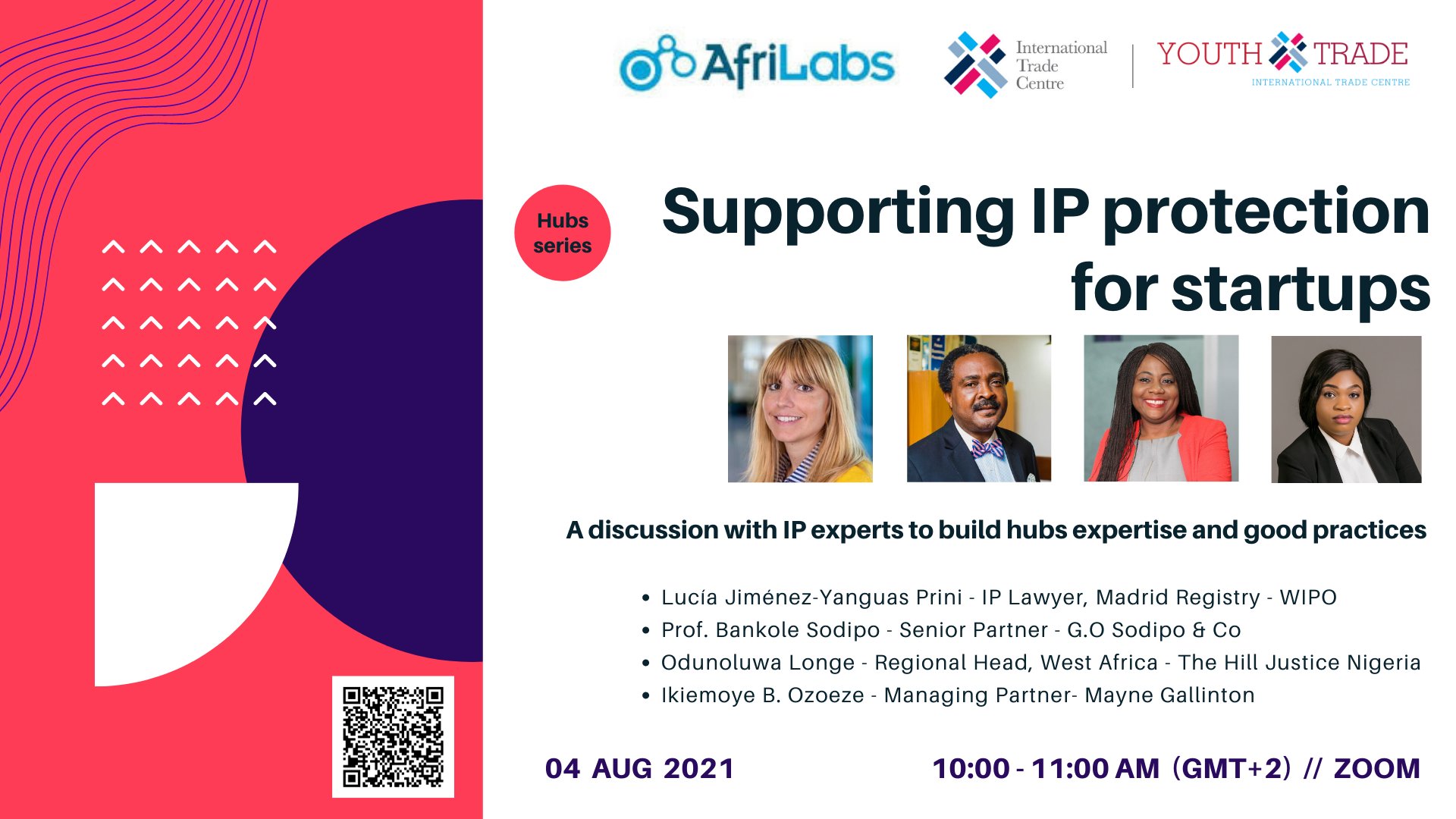 AfriLabs

International Trade Centre

YOUTH TRADE
INTERNATIONAL TRADE CENTRE

Hubs series

Supporting IP protection for startups

A discussion with IP experts to build hubs expertise and good practices

• Lucía Jiménez-Yanguas Prini - IP Lawyer, Madrid Registry - WIPO
• Prof. Bankole Sodipo - Senior Partner - G.O Sodipo & Co
• Odunoluwa Longe - Regional Head, West Africa - The Hill Justice Nigeria
• Ikiemoye B. Ozoeze - Managing Partner- Mayne Gallinton

04 AUG 2021

10:00 - 11:00 AM (GMT+2) // ZOOM